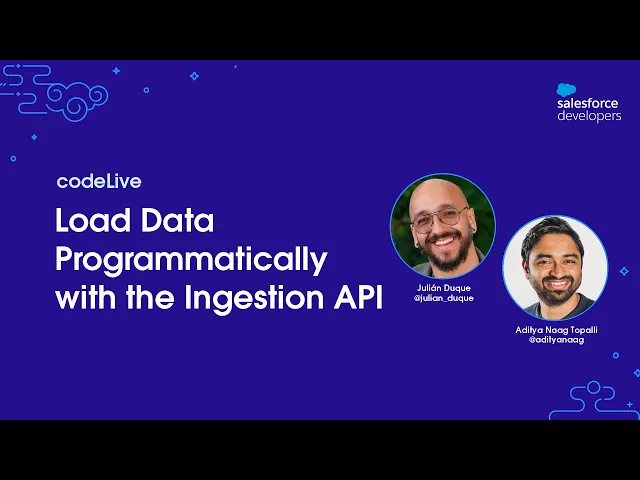 salesforce
developers

codeLive

Load Data Programmatically with the Ingestion API

Julián Duque
@julian_duque

Aditya Naag Topalli
@adityanaag